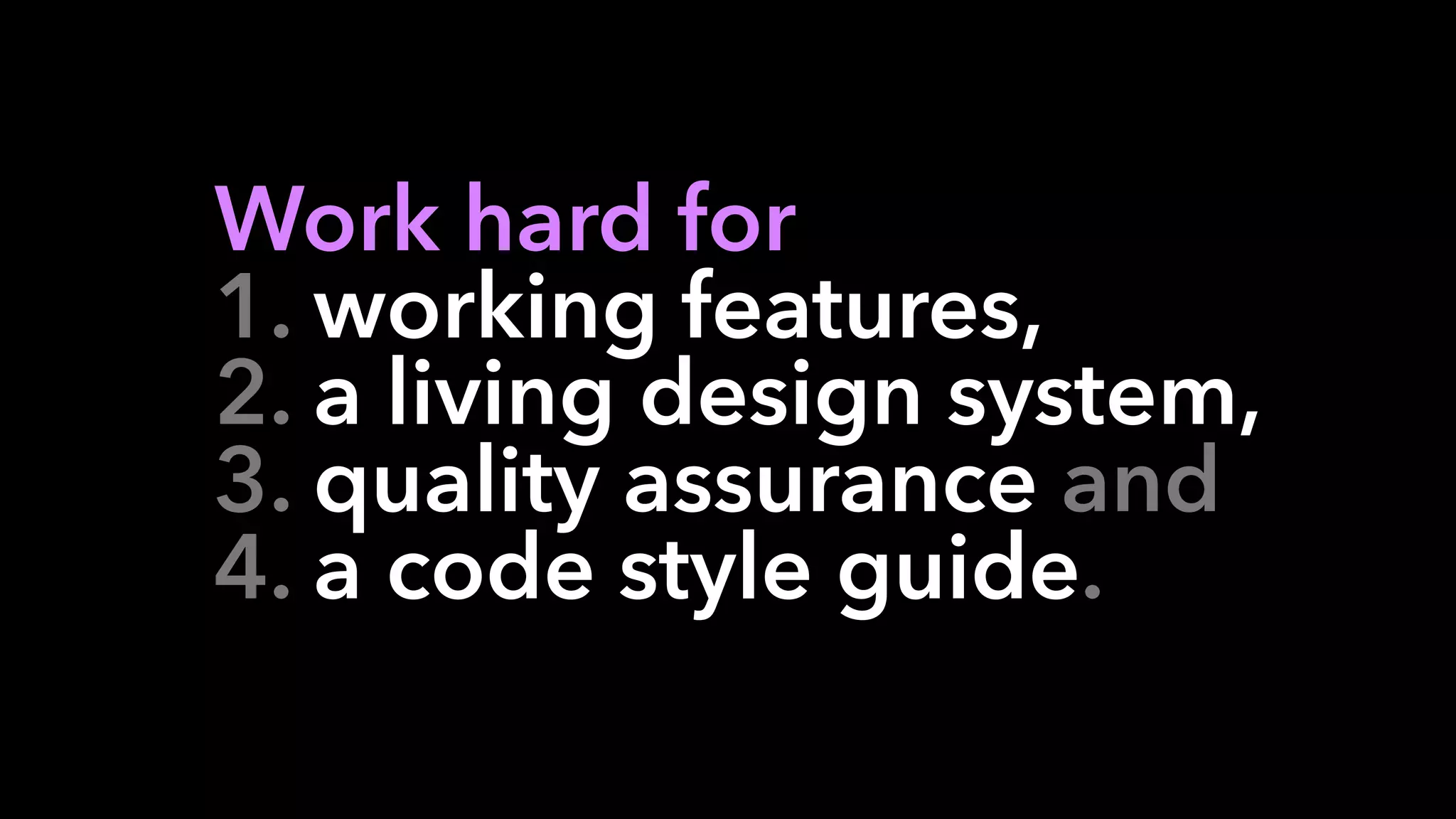 Work hard for
1. working features,
2. a living design system,
3. quality assurance and
4. a code style guide.